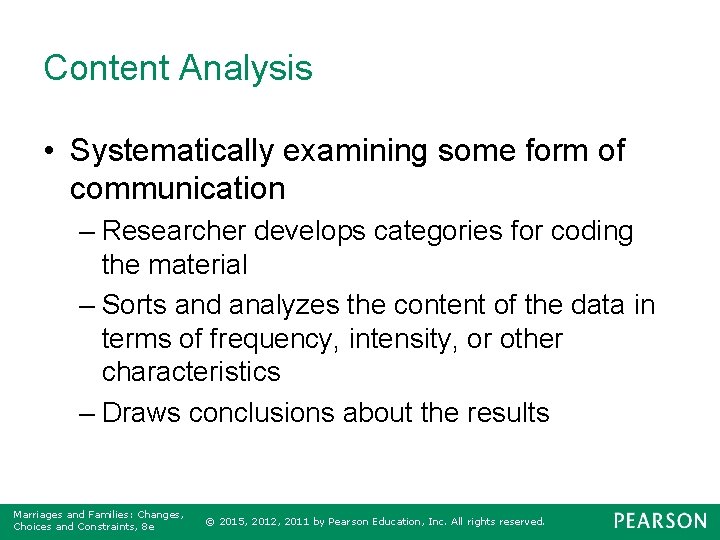 Content Analysis

• Systematically examining some form of communication

– Researcher develops categories for coding the material

– Sorts and analyzes the content of the data in terms of frequency, intensity, or other characteristics

– Draws conclusions about the results

Marriages and Families: Changes, Choices and Constraints, 8e

© 2015, 2012, 2011 by Pearson Education, Inc. All rights reserved.

PEARSON